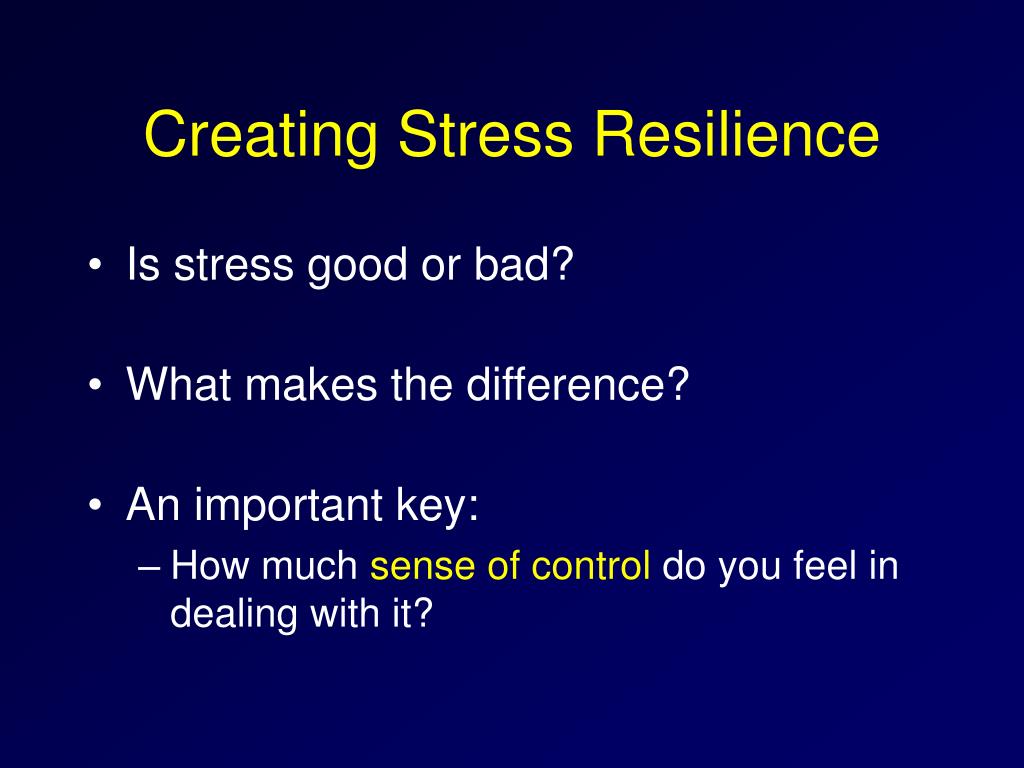 Creating Stress Resilience

• Is stress good or bad?

• What makes the difference?

• An important key:
– How much sense of control do you feel in dealing with it?